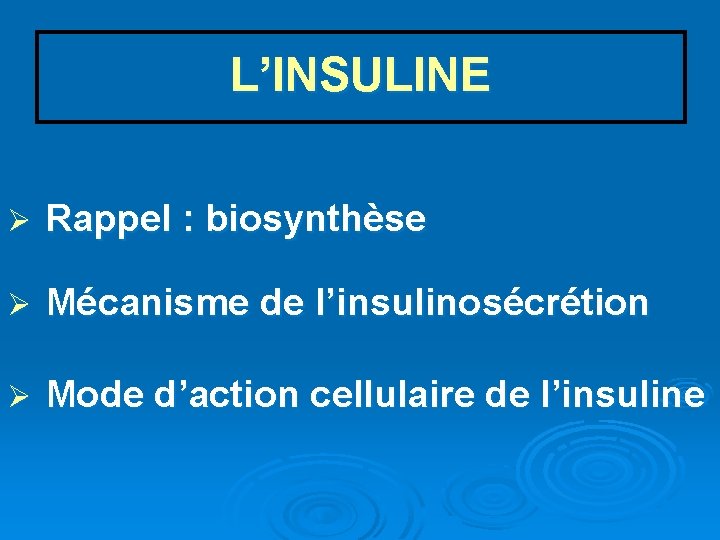 L’INSULINE

➢ Rappel : biosynthèse

➢ Mécanisme de l’insulinosécrétion

➢ Mode d’action cellulaire de l’insuline